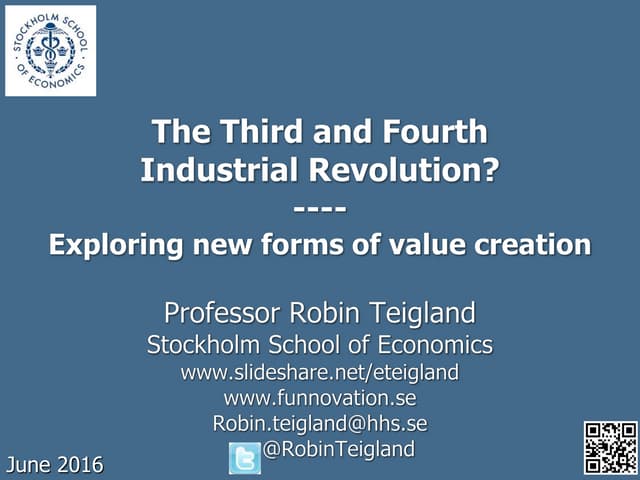 STOCKHOLM SCHOOL OF ECONOMICS

The Third and Fourth Industrial Revolution?
----
Exploring new forms of value creation

Professor Robin Teigland
Stockholm School of Economics
www.slideshare.net/eteigland
www.funnovation.se
Robin.teigland@hhs.se
@RobinTeigland

June 2016